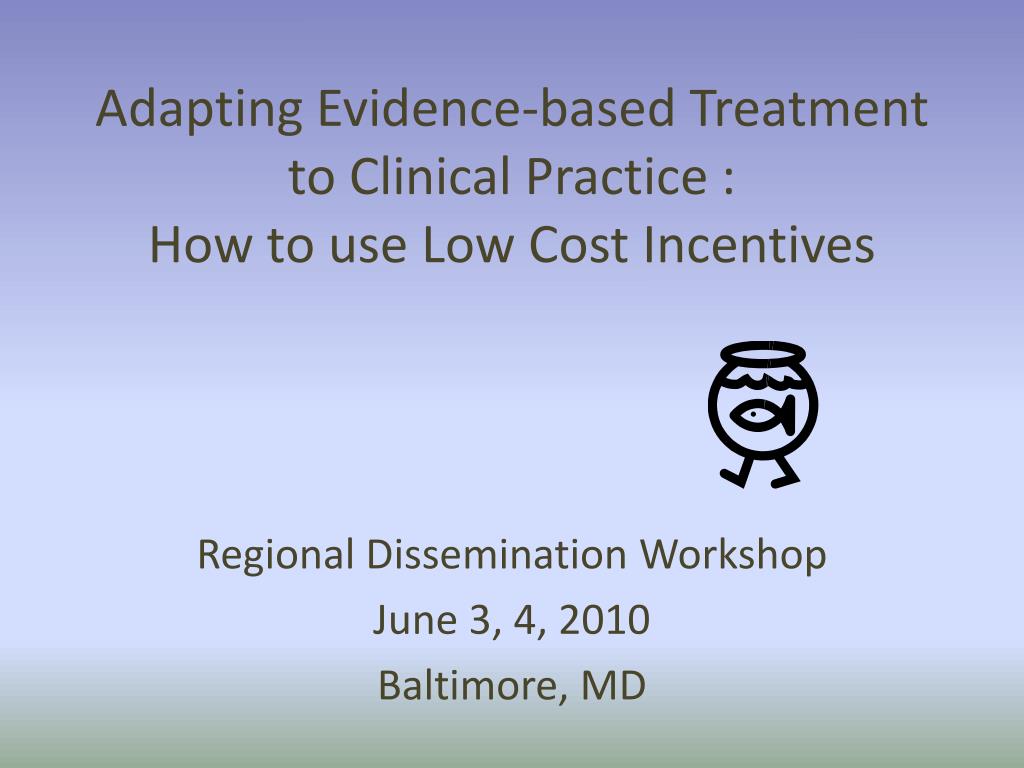 Adapting Evidence-based Treatment to Clinical Practice :
How to use Low Cost Incentives

Regional Dissemination Workshop

June 3, 4, 2010

Baltimore, MD